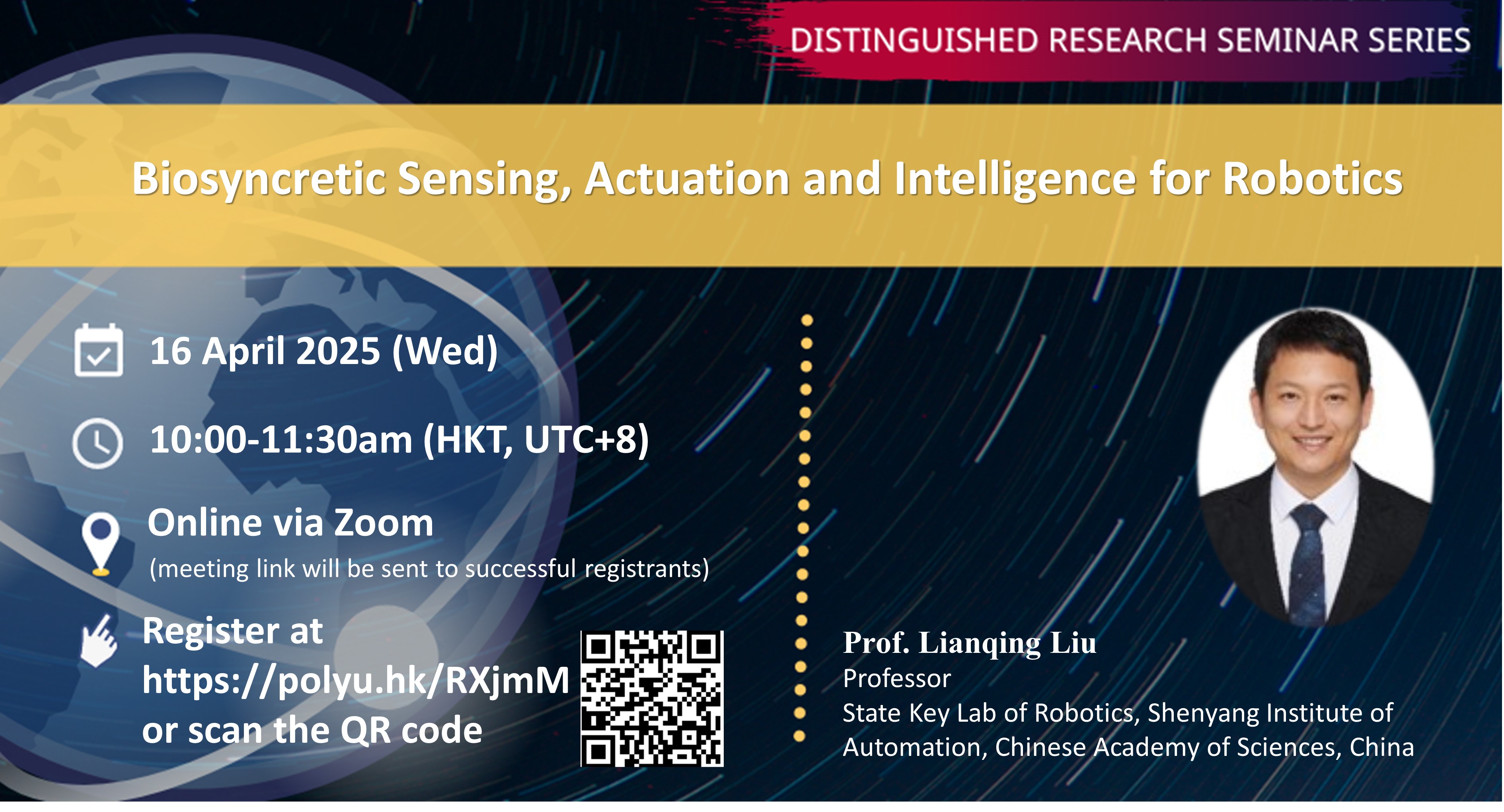 DISTINGUISHED RESEARCH SEMINAR SERIES

Biosyncretic Sensing, Actuation and Intelligence for Robotics

16 April 2025 (Wed)

10:00-11:30am (HKT, UTC+8)

Online via Zoom
(meeting link will be sent to successful registrants)

Register at https://polyu.hk/RXjmM or scan the QR code

Prof. Lianqing Liu
Professor
State Key Lab of Robotics, Shenyang Institute of Automation, Chinese Academy of Sciences, China